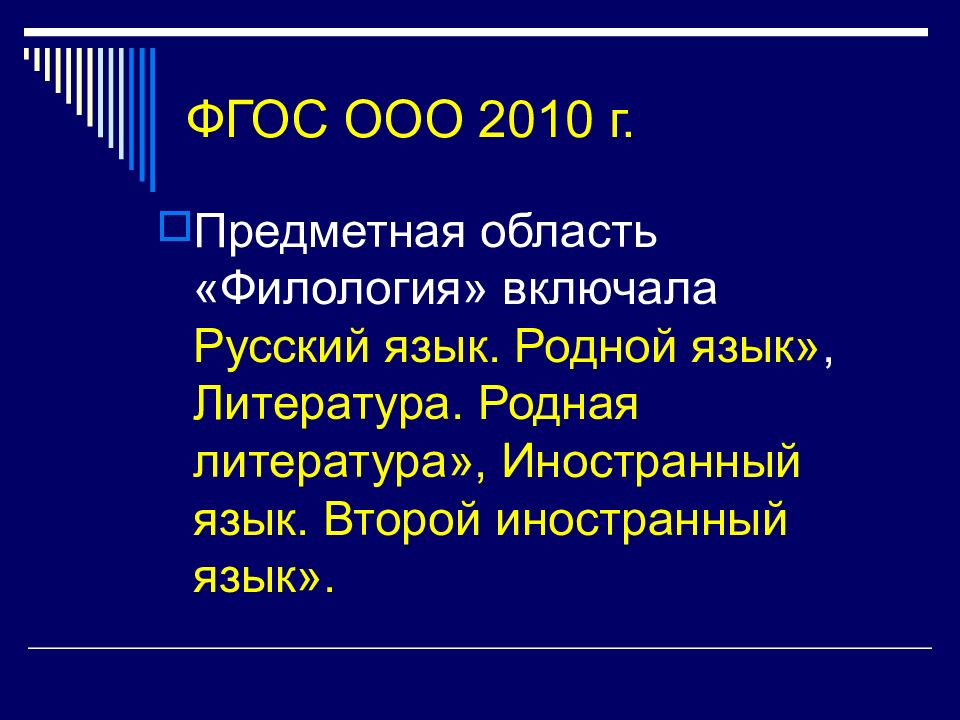 ФГОС ООО 2010 г.

Предметная область «Филология» включала Русский язык. Родной язык», Литература. Родная литература», Иностранный язык. Второй иностранный язык».